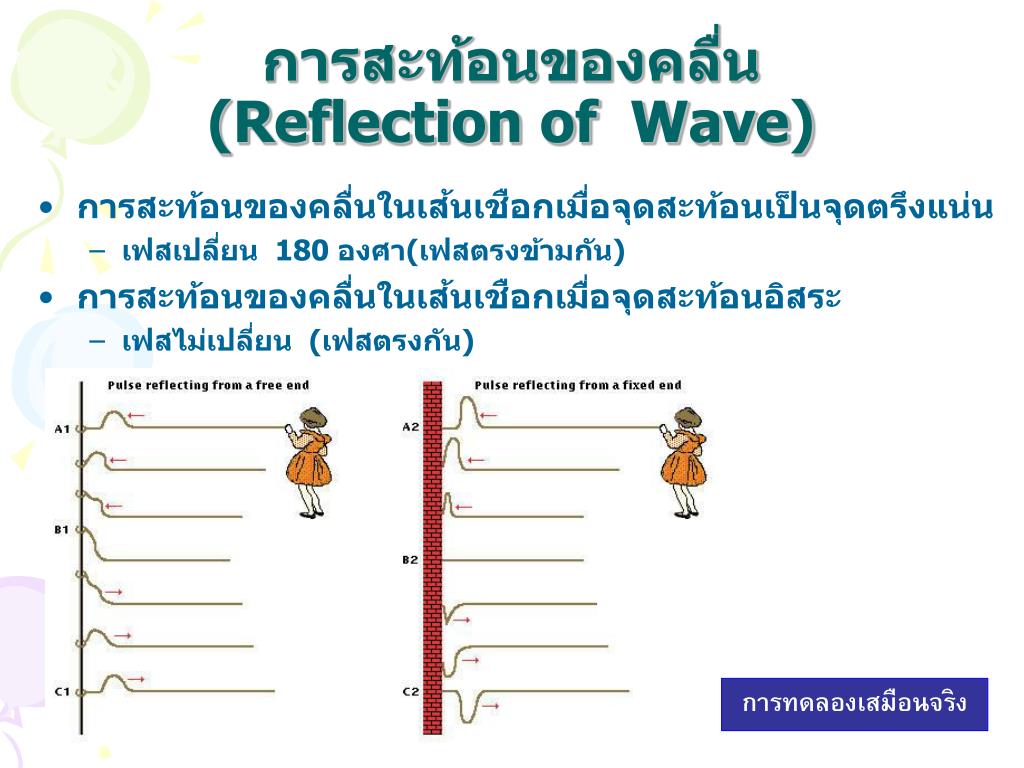 การสะท้อนของคลื่น
(Reflection of Wave)

• การสะท้อนของคลื่นในเส้นเชือกเมื่อจุดสะท้อนเป็นจุดตรึงแน่น
– เฟสเปลี่ยน 180 องศา(เฟสตรงข้ามกัน)

• การสะท้อนของคลื่นในเส้นเชือกเมื่อจุดสะท้อนอิสระ
– เฟสไม่เปลี่ยน (เฟสตรงกัน)

Pulse reflecting from a free end

A1

B1

C1

Pulse reflecting from a fixed end

A2

B2

C2

การทดลองเสมือนจริง